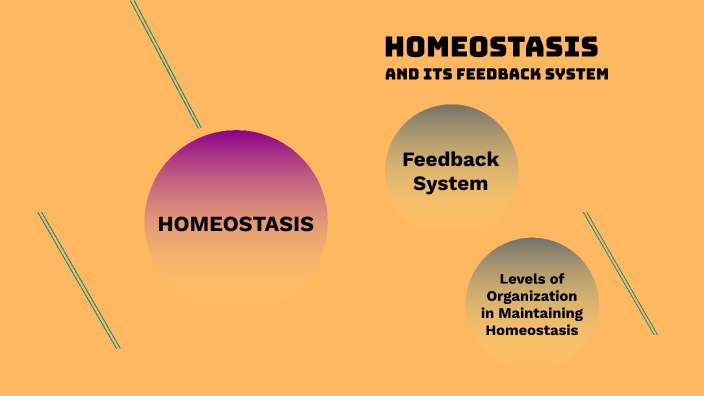 HOMEOSTASIS
AND ITS FEEDBACK SYSTEM

HOMEOSTASIS

Feedback System

Levels of Organization in Maintaining Homeostasis